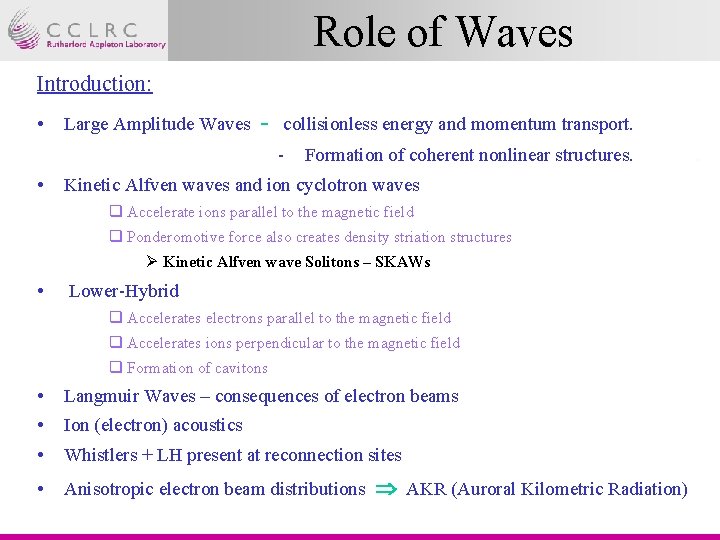 CCLRC
Rutherford Appleton Laboratory

Role of Waves

Introduction:

• Large Amplitude Waves - collisionless energy and momentum transport.
- Formation of coherent nonlinear structures.

• Kinetic Alfven waves and ion cyclotron waves
❑ Accelerate ions parallel to the magnetic field
❑ Ponderomotive force also creates density striation structures
➢ Kinetic Alfven wave Solitons – SKAWs

• Lower-Hybrid
❑ Accelerates electrons parallel to the magnetic field
❑ Accelerates ions perpendicular to the magnetic field
❑ Formation of cavitons

• Langmuir Waves – consequences of electron beams
• Ion (electron) acoustics
• Whistlers + LH present at reconnection sites
• Anisotropic electron beam distributions ⇒ AKR (Auroral Kilometric Radiation)